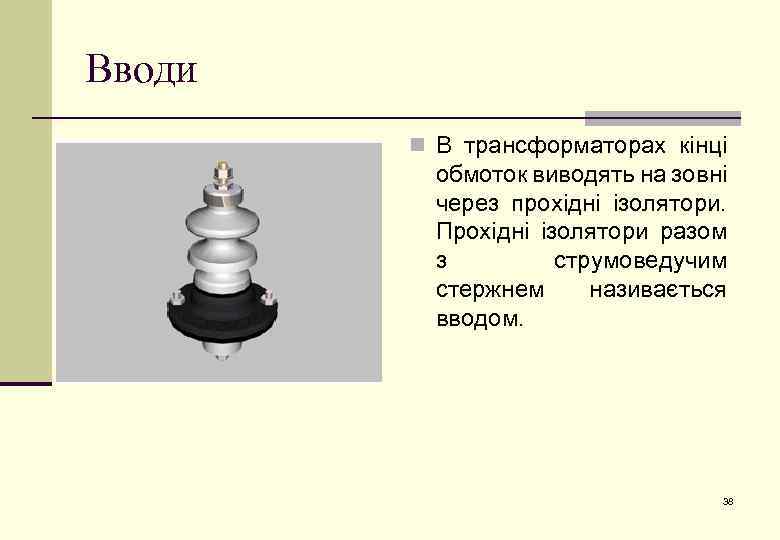 Вводи

В трансформаторах кінці обмоток виводять на зовні через прохідні ізолятори. Прохідні ізолятори разом з струмоведучим стержнем називається вводом.

38